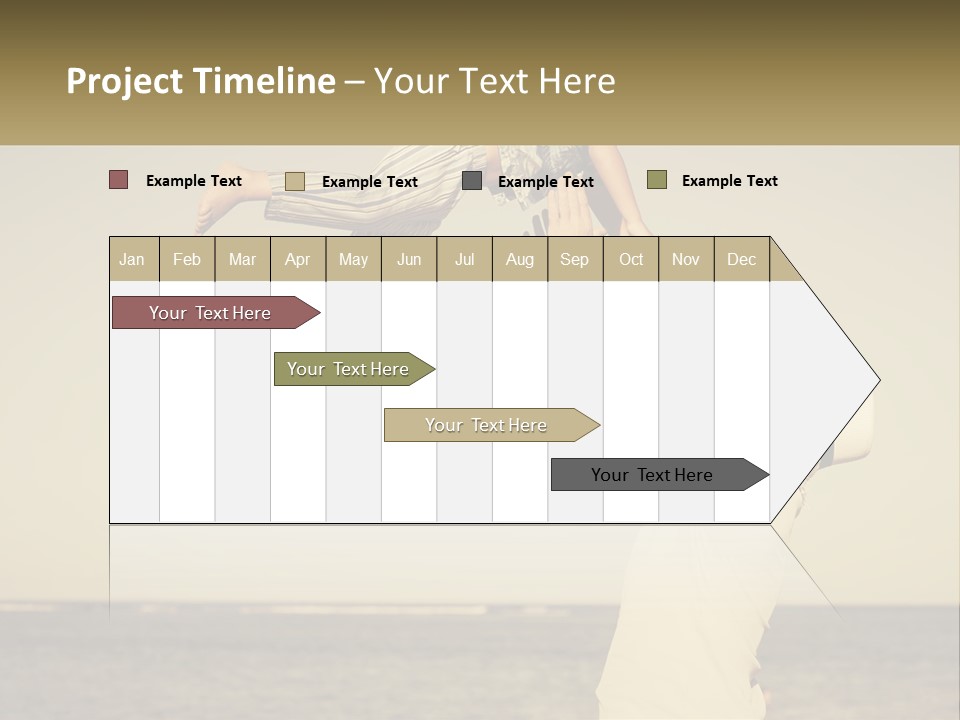 Project Timeline – Your Text Here

Example Text Example Text Example Text Example Text

| Jan | Feb | Mar | Apr | May | Jun | Jul | Aug | Sep | Oct | Nov | Dec |
|---|---|---|---|---|---|---|---|---|---|---|---|

Your Text Here

Your Text Here

Your Text Here

Your Text Here